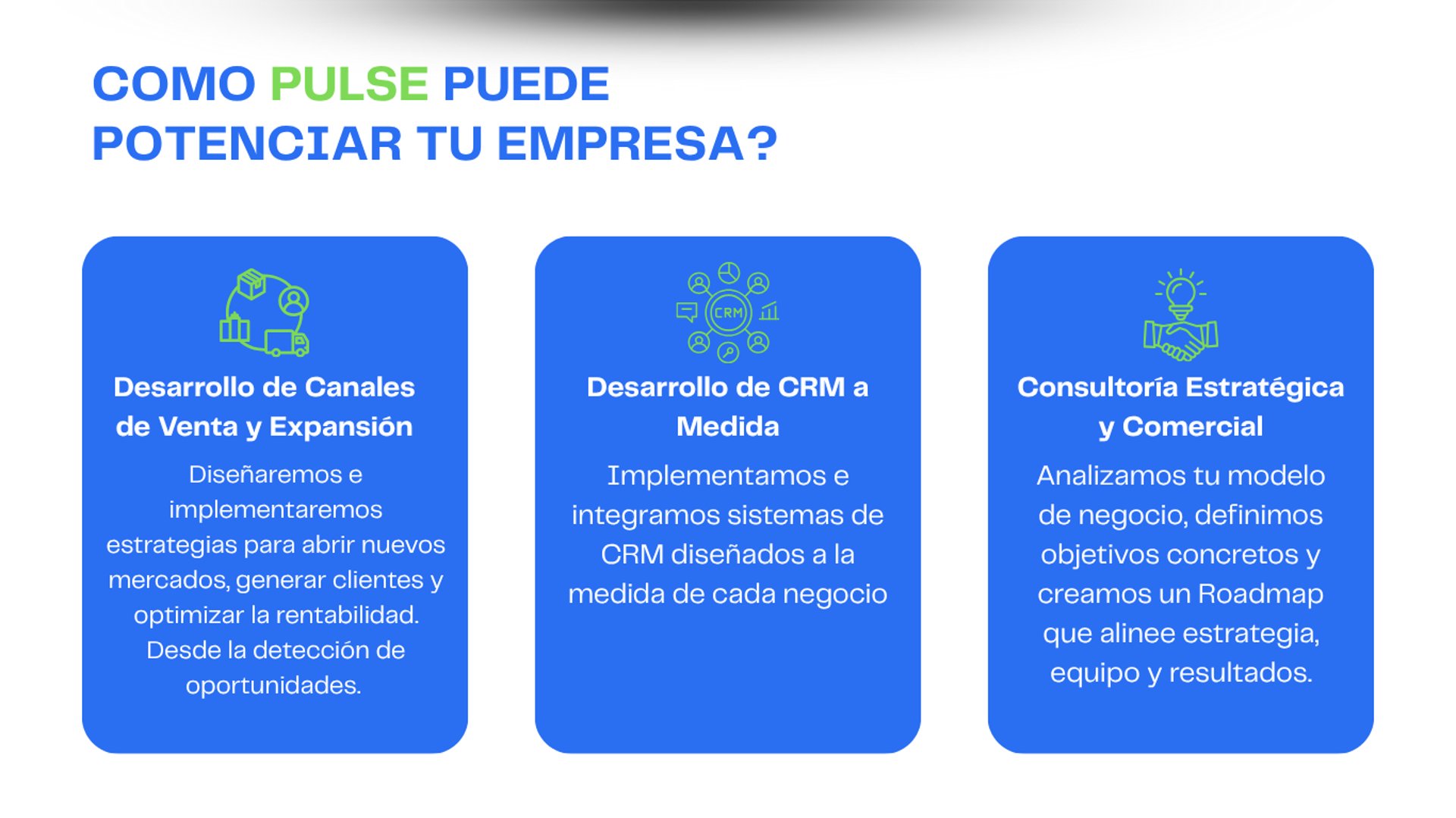 COMO PULSE PUEDE POTENCIAR TU EMPRESA?

Desarrollo de Canales de Venta y Expansión

Diseñaremos e implementaremos estrategias para abrir nuevos mercados, generar clientes y optimizar la rentabilidad. Desde la detección de oportunidades.

CRM

Desarrollo de CRM a Medida

Implementamos e integramos sistemas de CRM diseñados a la medida de cada negocio

Consultoría Estratégica y Comercial

Analizamos tu modelo de negocio, definimos objetivos concretos y creamos un Roadmap que alinee estrategia, equipo y resultados.